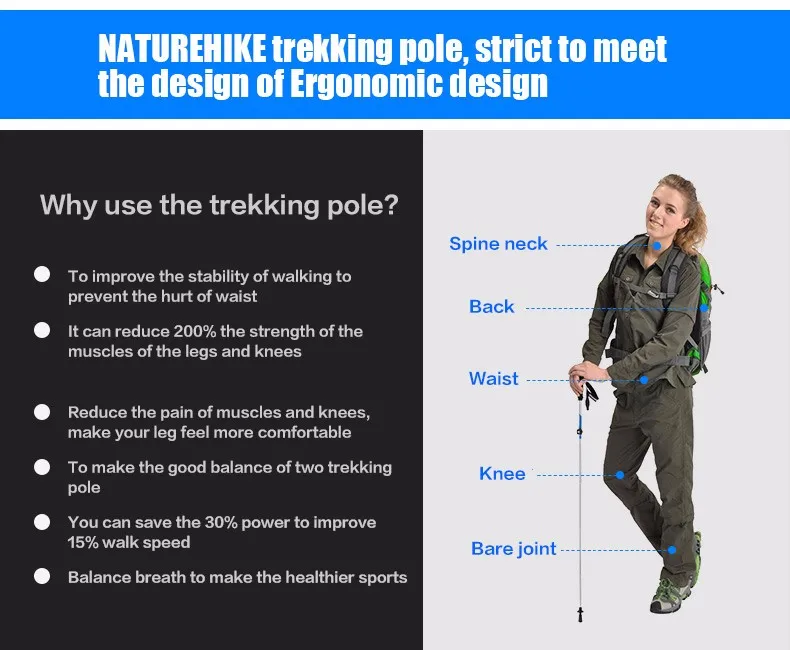 NATUREHIKE trekking pole, strict to meet the design of Ergonomic design

Why use the trekking pole?

To improve the stability of walking to prevent the hurt of waist

It can reduce 200% the strength of the muscles of the legs and knees

Reduce the pain of muscles and knees, make your leg feel more comfortable

To make the good balance of two trekking pole

You can save the 30% power to improve 15% walk speed

Balance breath to make the healthier sports

Spine neck

Back

Waist

Knee

Bare joint